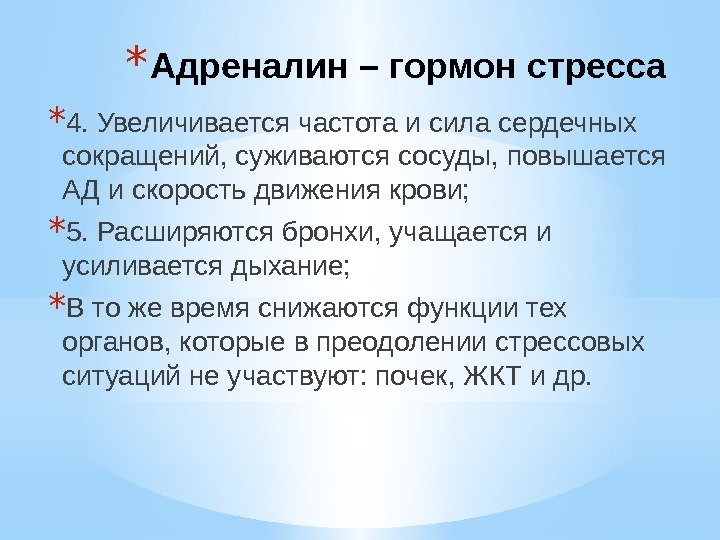 *Адреналин – гормон стресса

*4. Увеличивается частота и сила сердечных сокращений, суживаются сосуды, повышается АД и скорость движения крови;

*5. Расширяются бронхи, учащается и усиливается дыхание;

*В то же время снижаются функции тех органов, которые в преодолении стрессовых ситуаций не участвуют: почек, ЖКТ и др.